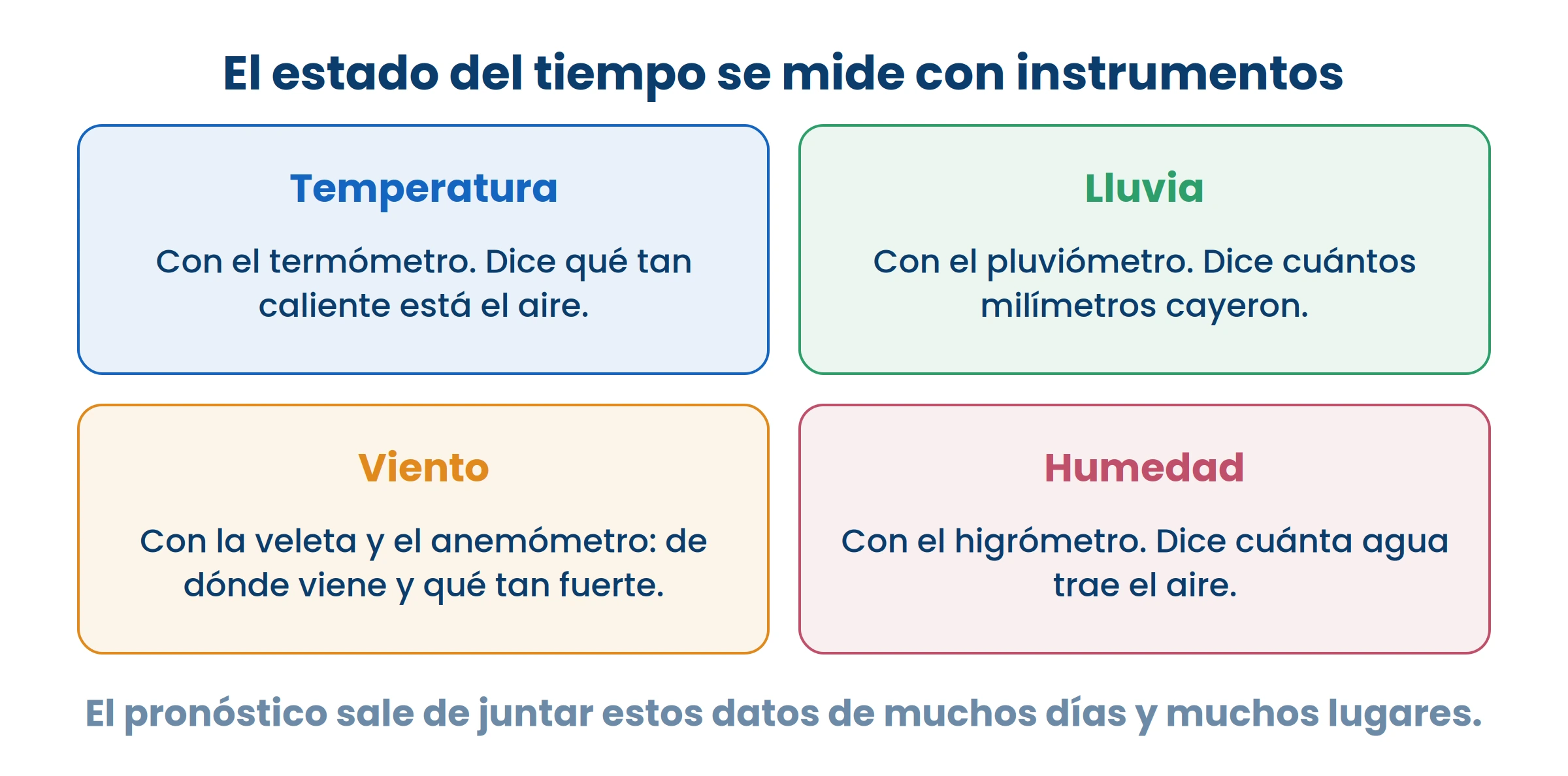 El estado del tiempo se mide con instrumentos

Temperatura

Con el termómetro. Dice qué tan caliente está el aire.

Lluvia

Con el pluviómetro. Dice cuántos milímetros cayeron.

Viento

Con la veleta y el anemómetro: de dónde viene y qué tan fuerte.

Humedad

Con el higrómetro. Dice cuánta agua trae el aire.

El pronóstico sale de juntar estos datos de muchos días y muchos lugares.